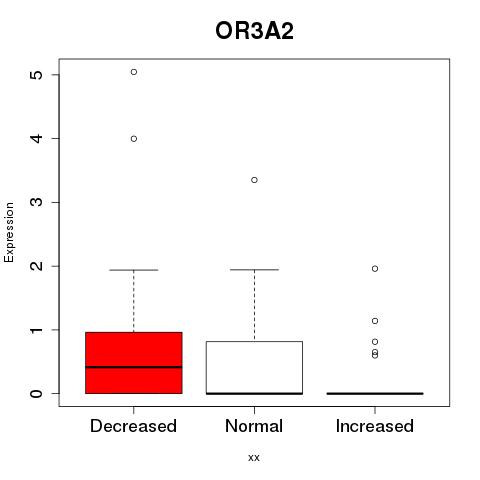 OR3A2

Expression

5
4
3
2
1
0

Decreased
Normal
Increased

xx